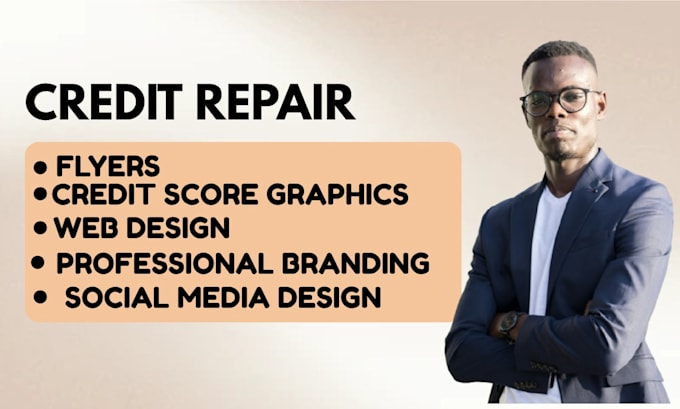 CREDIT REPAIR

• FLYERS
• CREDIT SCORE GRAPHICS
• WEB DESIGN
• PROFESSIONAL BRANDING
• SOCIAL MEDIA DESIGN